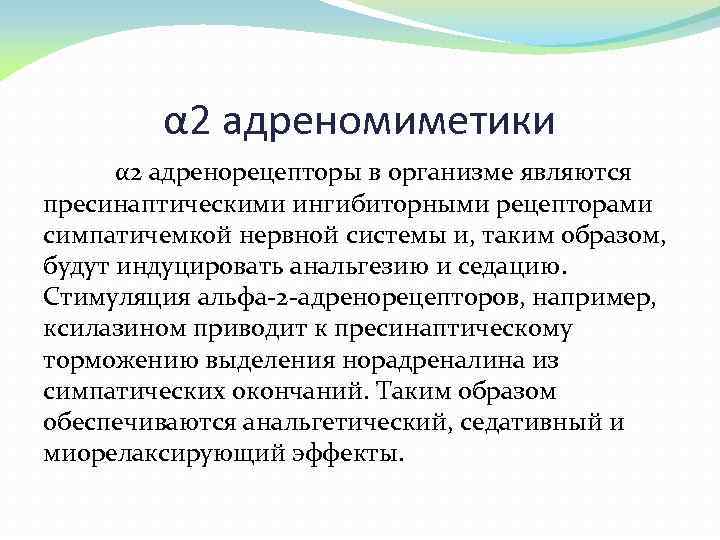 α2 адреномиметики

α2 адренорецепторы в организме являются пресинаптическими ингибиторными рецепторами симпатичемкой нервной системы и, таким образом, будут индуцировать анальгезию и седацию. Стимуляция альфа-2-адренорецепторов, например, ксилазином приводит к пресинаптическому торможению выделения норадреналина из симпатических окончаний. Таким образом обеспечиваются анальгетический, седативный и миорелаксирующий эффекты.